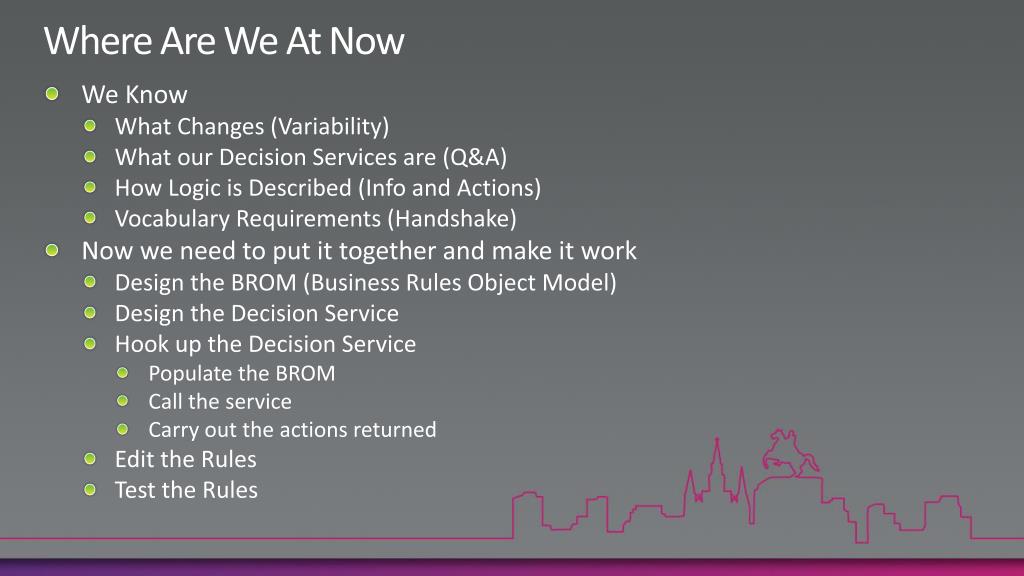 Where Are We At Now

We Know

What Changes (Variability)

What our Decision Services are (Q&A)

How Logic is Described (Info and Actions)

Vocabulary Requirements (Handshake)

Now we need to put it together and make it work

Design the BROM (Business Rules Object Model)

Design the Decision Service

Hook up the Decision Service

Populate the BROM

Call the service

Carry out the actions returned

Edit the Rules

Test the Rules